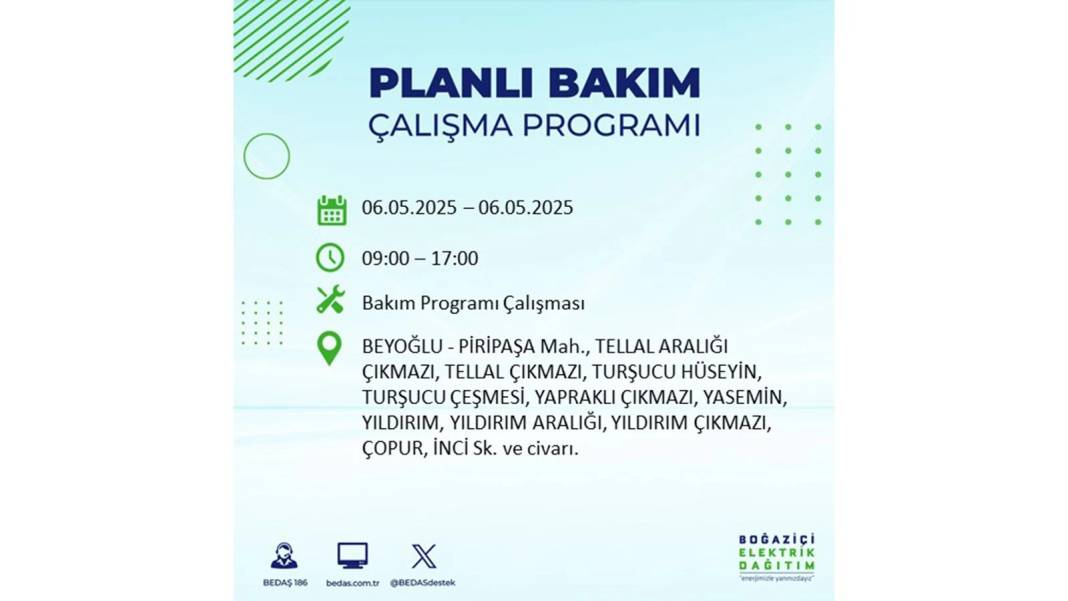 PLANLI BAKIM
ÇALIŞMA PROGRAMI

06.05.2025 – 06.05.2025

09:00 – 17:00

Bakım Programı Çalışması

BEYOĞLU - PİRİPAŞA Mah., TELLAL ARALIĞI ÇIKMAZI, TELLAL ÇIKMAZI, TURŞUCU HÜSEYİN, TURŞUCU ÇEŞMESİ, YAPRAKLI ÇIKMAZI, YASEMİN, YILDIRIM, YILDIRIM ARALIĞI, YILDIRIM ÇIKMAZI, ÇOPUR, İNCİ Sk. ve civarı.

BEDAŞ 186
bedas.com.tr
@BEDASdestek

BOĞAZİÇİ
ELEKTRİK
DAĞITIM
"enerjimizle yanınızdayız"